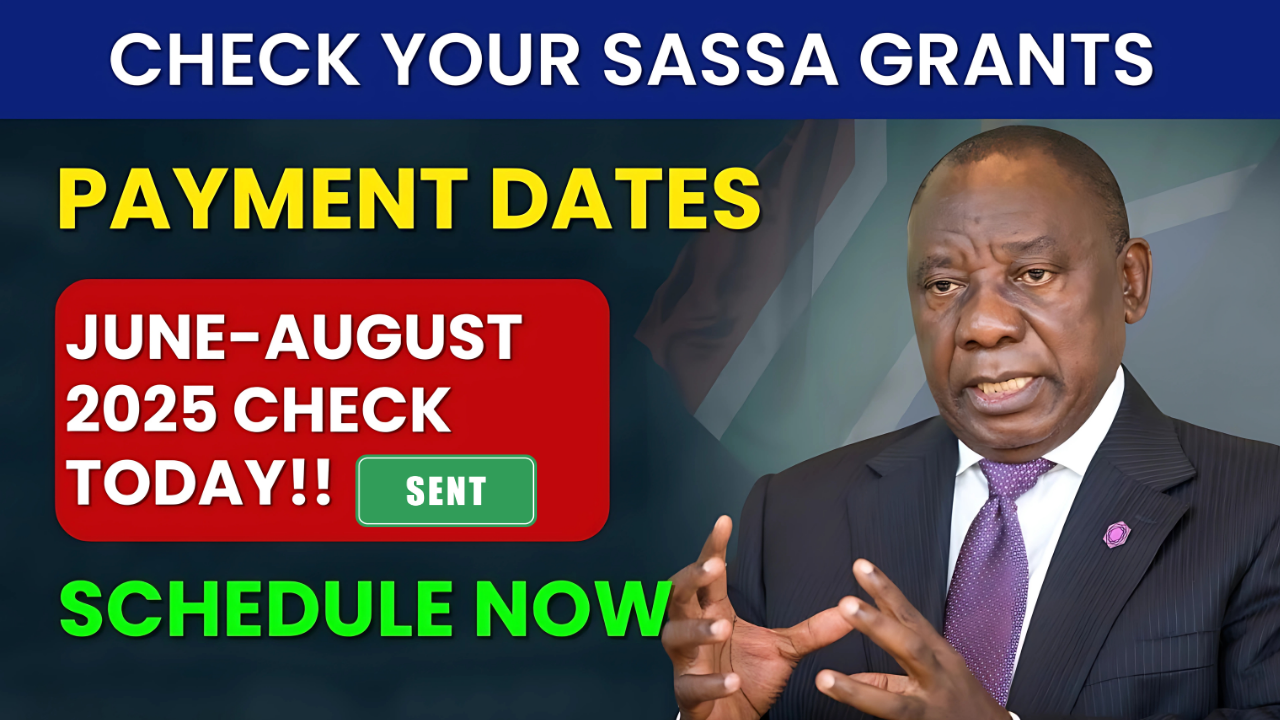 CHECK YOUR SASSA GRANTS

PAYMENT DATES

JUNE-AUGUST 2025 CHECK TODAY!!

SENT

SCHEDULE NOW